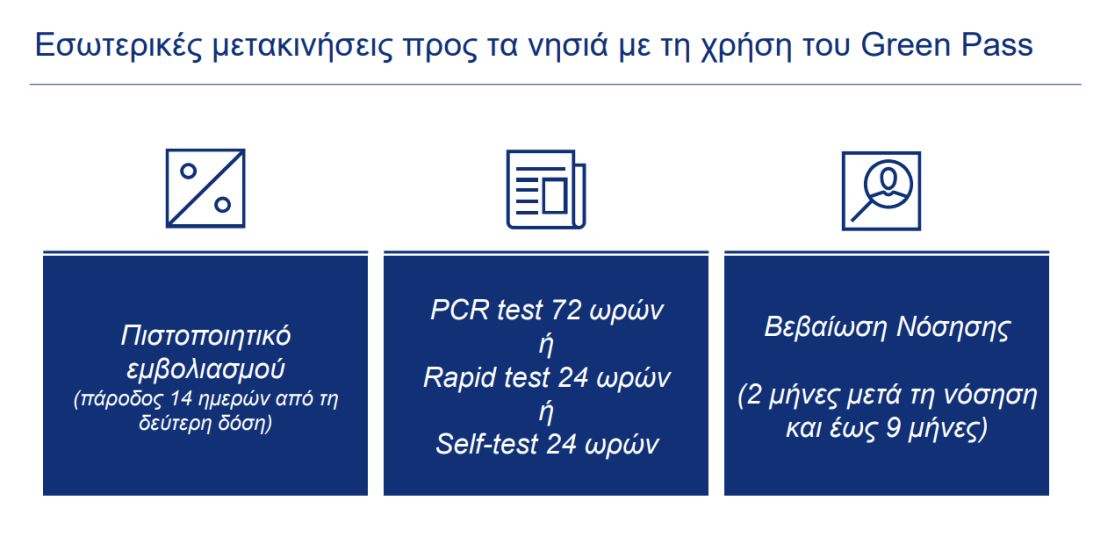 Εσωτερικές μετακινήσεις προς τα νησιά με τη χρήση του Green Pass

Πιστοποιητικό εμβολιασμού
(πάροδος 14 ημερών από τη δεύτερη δόση)

PCR test 72 ωρών
ή
Rapid test 24 ωρών
ή
Self-test 24 ωρών

Βεβαίωση Νόσησης

(2 μήνες μετά τη νόσηση και έως 9 μήνες)